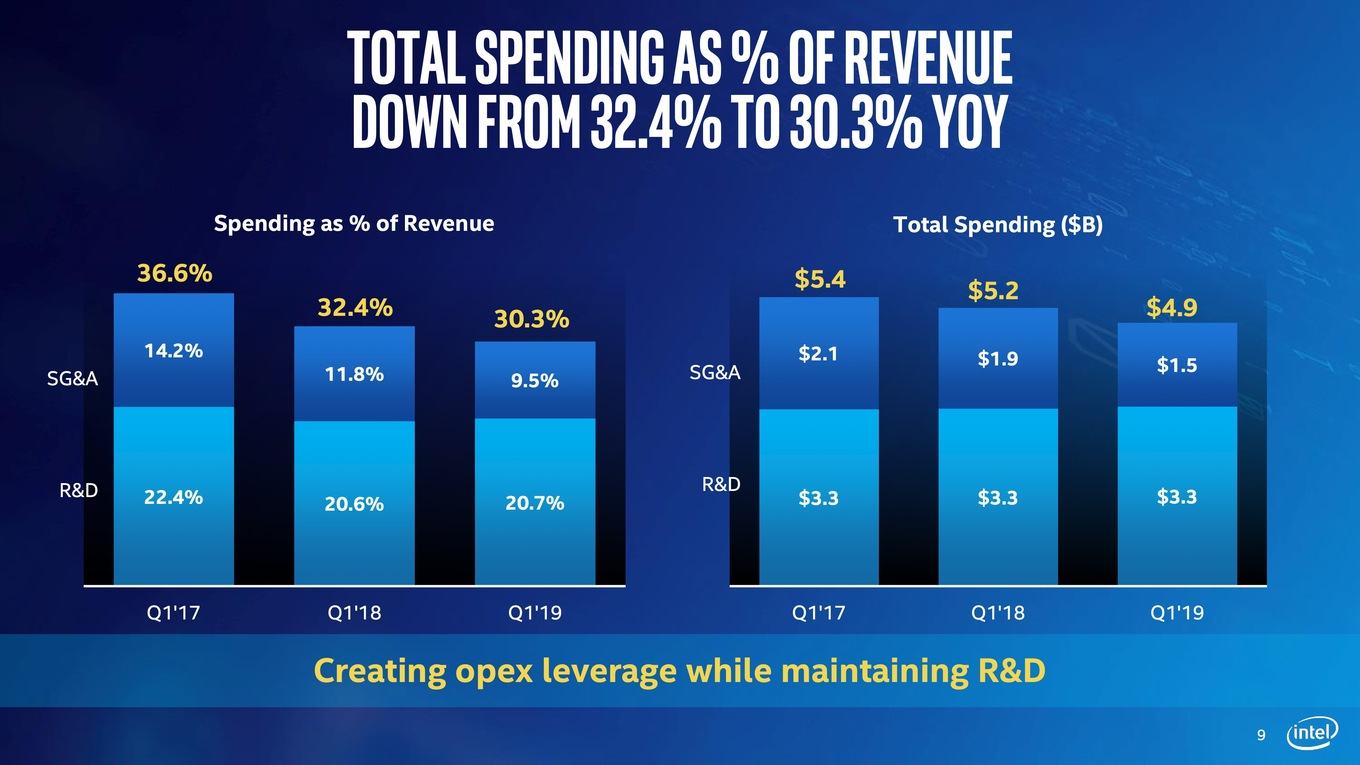 TOTAL SPENDING AS % OF REVENUE DOWN FROM 32.4% TO 30.3% YOY

Spending as % of Revenue

36.6%
32.4%
30.3%

SG&A
14.2%
11.8%
9.5%

R&D
22.4%
20.6%
20.7%

Q1'17
Q1'18
Q1'19

Total Spending ($B)

$5.4
$5.2
$4.9

SG&A
$2.1
$1.9
$1.5

R&D
$3.3
$3.3
$3.3

Q1'17
Q1'18
Q1'19

Creating opex leverage while maintaining R&D

9
intel